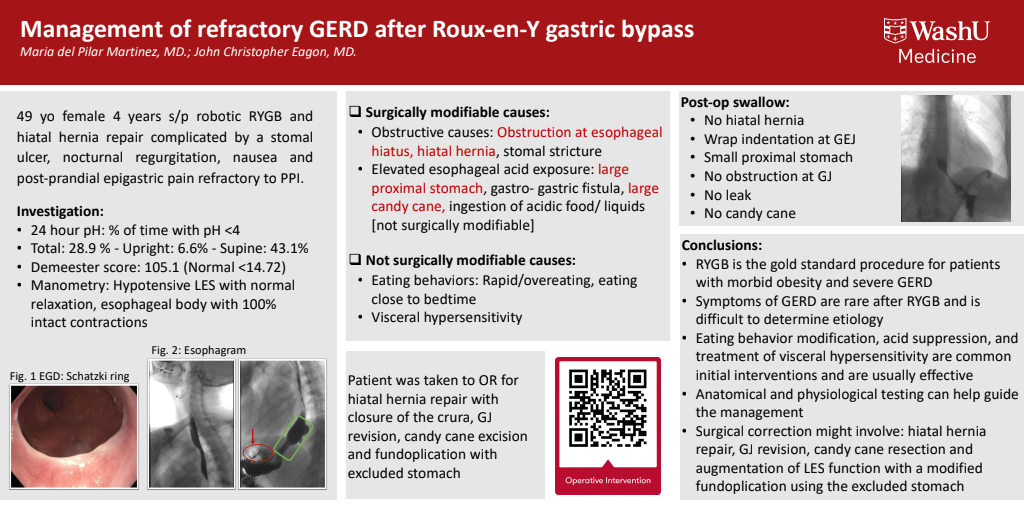 Management of refractory GERD after Roux-en-Y gastric bypass

Maria del Pilar Martinez, MD.; John Christopher Eagon, MD.

WashU Medicine

49 yo female 4 years s/p robotic RYGB and hiatal hernia repair complicated by a stomal ulcer, nocturnal regurgitation, nausea and post-prandial epigastric pain refractory to PPI.

Investigation:
• 24 hour pH: % of time with pH <4
• Total: 28.9 % - Upright: 6.6% - Supine: 43.1%
• Demeester score: 105.1 (Normal <14.72)
• Manometry: Hypotensive LES with normal relaxation, esophageal body with 100% intact contractions

Fig. 1 EGD: Schatzki ring

Fig. 2: Esophagram

❑ Surgically modifiable causes:
• Obstructive causes: Obstruction at esophageal hiatus, hiatal hernia, stomal stricture
• Elevated esophageal acid exposure: large proximal stomach, gastro- gastric fistula, large candy cane, ingestion of acidic food/ liquids [not surgically modifiable]

❑ Not surgically modifiable causes:
• Eating behaviors: Rapid/overeating, eating close to bedtime
• Visceral hypersensitivity

Patient was taken to OR for hiatal hernia repair with closure of the crura, GJ revision, candy cane excision and fundoplication with excluded stomach

Operative Intervention

Post-op swallow:
• No hiatal hernia
• Wrap indentation at GEJ
• Small proximal stomach
• No obstruction at GJ
• No leak
• No candy cane

Conclusions:
• RYGB is the gold standard procedure for patients with morbid obesity and severe GERD
• Symptoms of GERD are rare after RYGB and is difficult to determine etiology
• Eating behavior modification, acid suppression, and treatment of visceral hypersensitivity are common initial interventions and are usually effective
• Anatomical and physiological testing can help guide the management
• Surgical correction might involve: hiatal hernia repair, GJ revision, candy cane resection and augmentation of LES function with a modified fundoplication using the excluded stomach